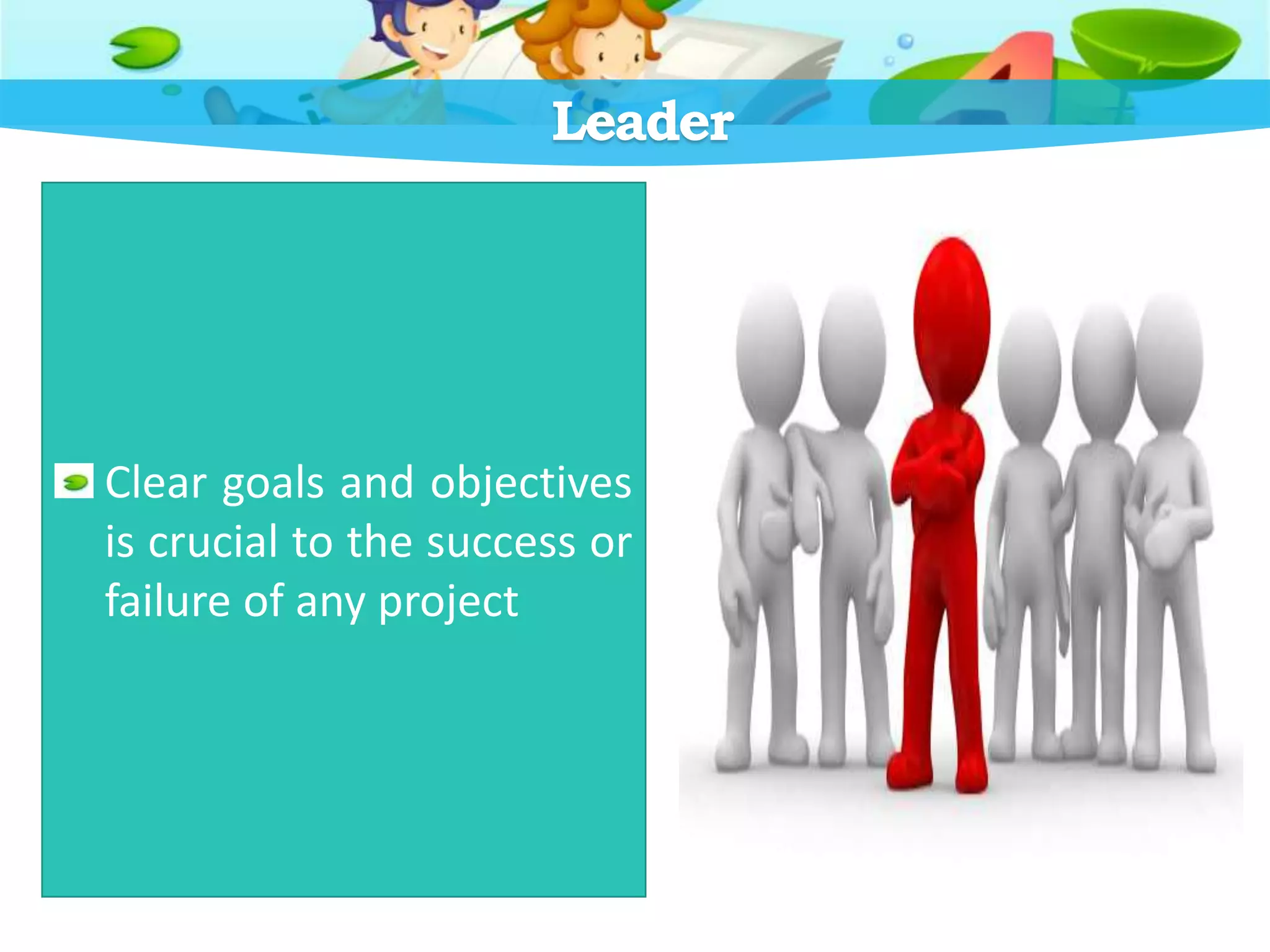 Leader

Clear goals and objectives is crucial to the success or failure of any project